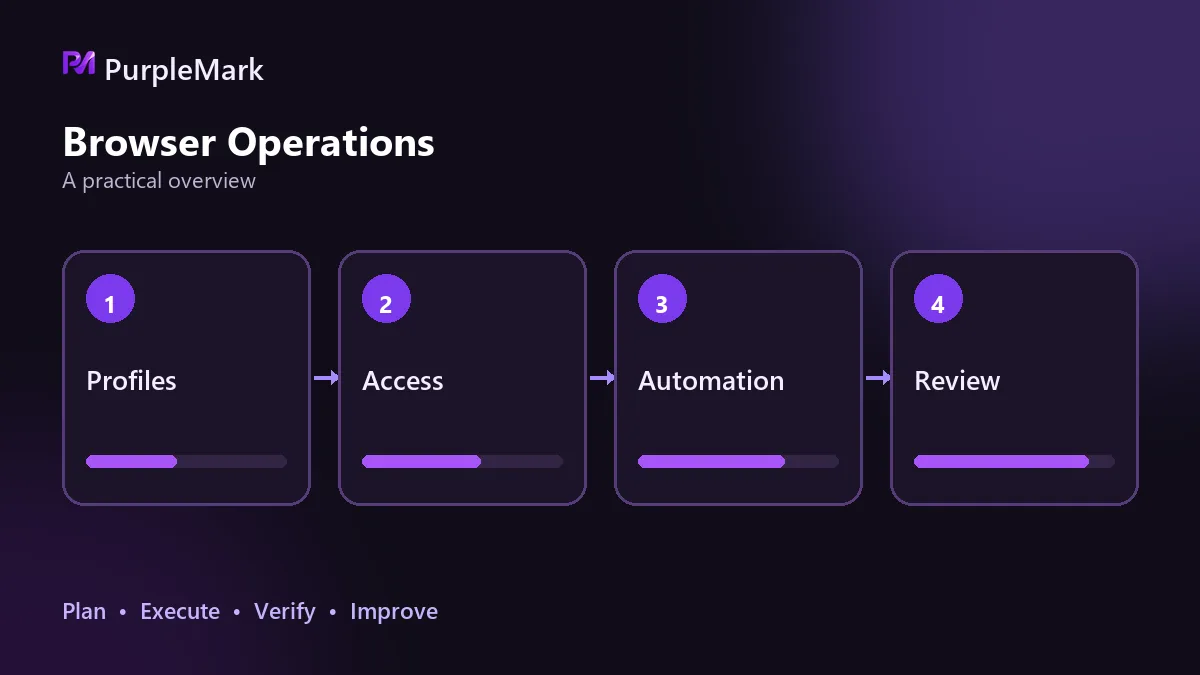 PurpleMark

Browser Operations

A practical overview

1

Profiles

2

Access

3

Automation

4

Review

Plan • Execute • Verify • Improve